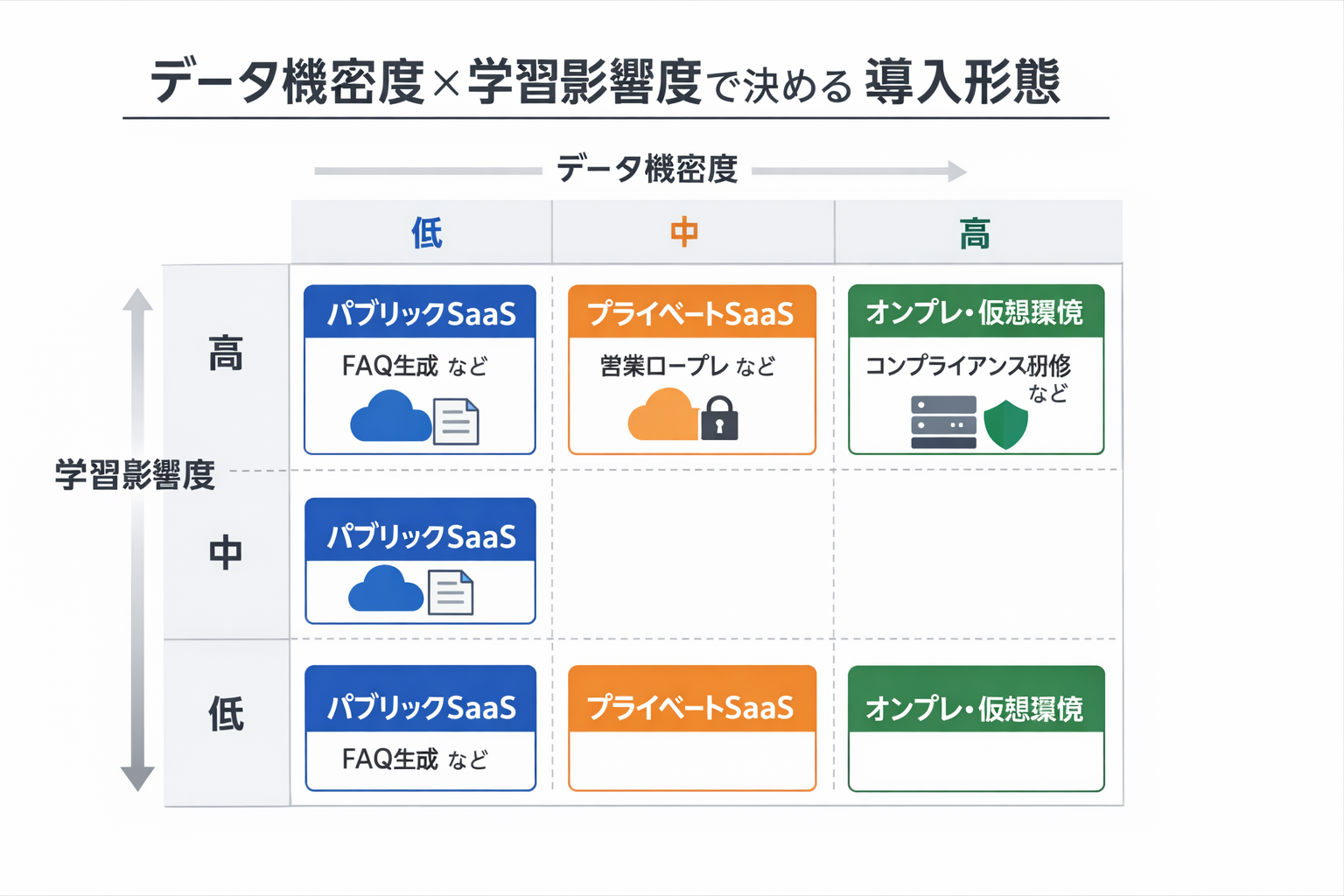 データ機密度×学習影響度で決める 導入形態

データ機密度

学習影響度

| | 低 | 中 | 高 |
|---|---|---|---|
| 高 | パブリックSaaS FAQ生成 など | プライベートSaaS 営業ロープレ など | オンプレ・仮想環境 コンプライアンス研修 など |
| 中 | パブリックSaaS | | |
| 低 | パブリックSaaS FAQ生成 など | プライベートSaaS | オンプレ・仮想環境 |